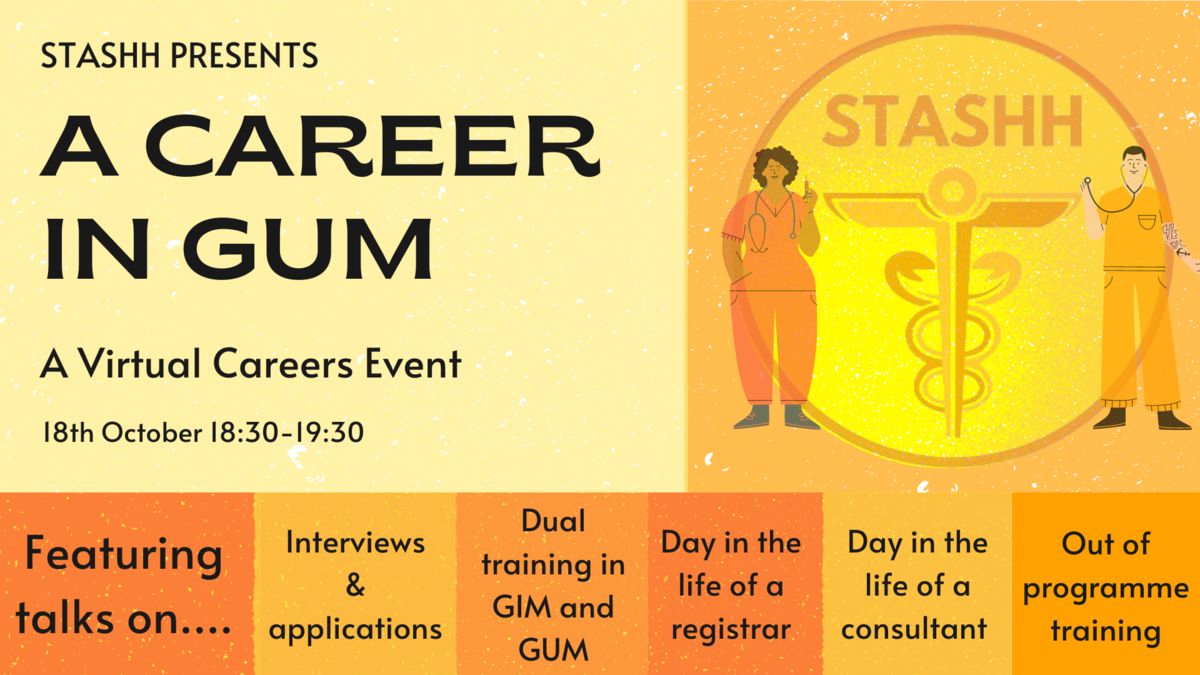 STASHH PRESENTS

A CAREER IN GUM

A Virtual Careers Event

18th October 18:30-19:30

STASHH

Featuring talks on....

Interviews & applications

Dual training in GIM and GUM

Day in the life of a registrar

Day in the life of a consultant

Out of programme training